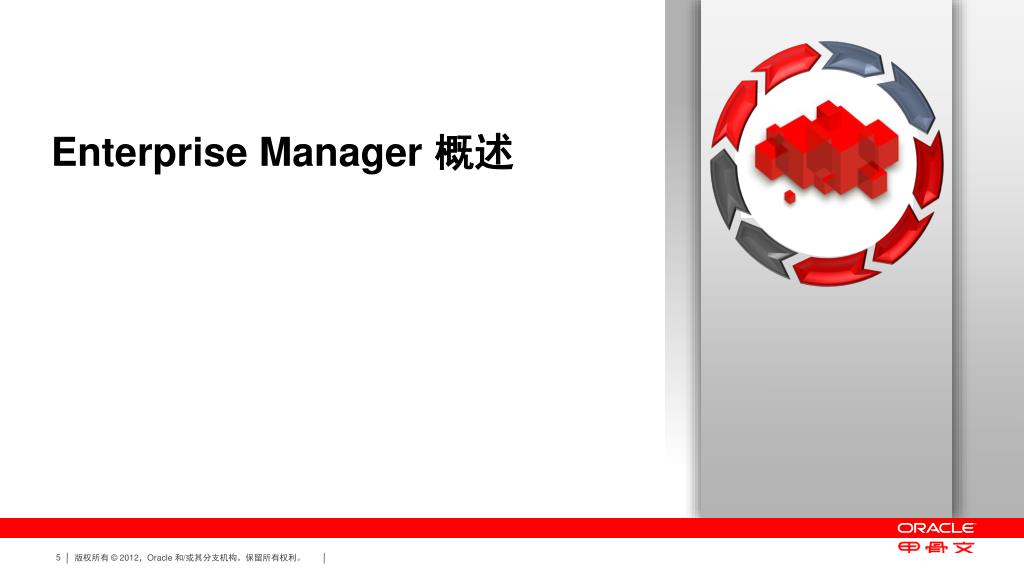 Enterprise Manager 概述

ORACLE
甲骨文

5 | 版权所有 © 2012，Oracle 和/或其分支机构。保留所有权利。 |